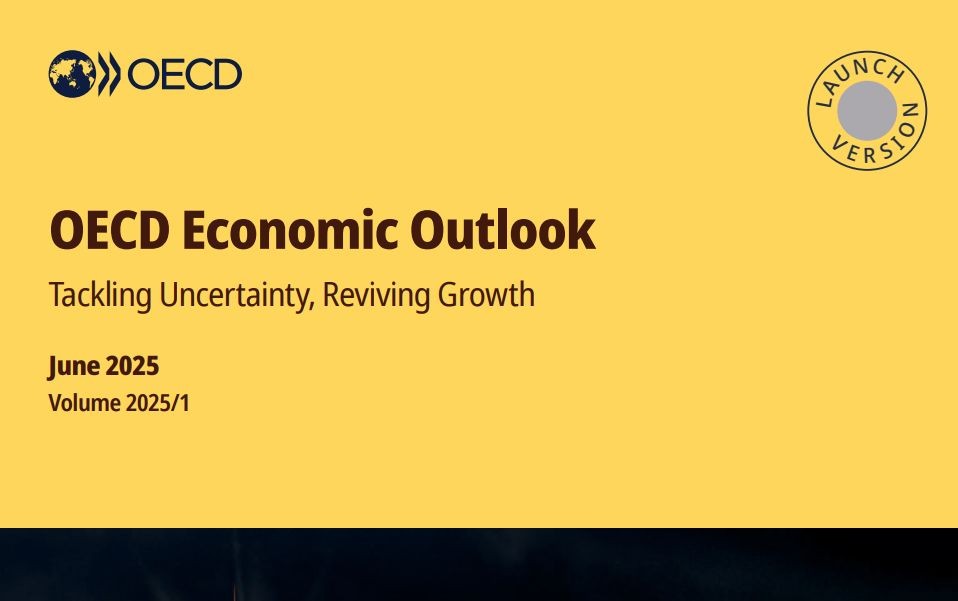 OECD

LAUNCH VERSION

OECD Economic Outlook

Tackling Uncertainty, Reviving Growth

June 2025
Volume 2025/1